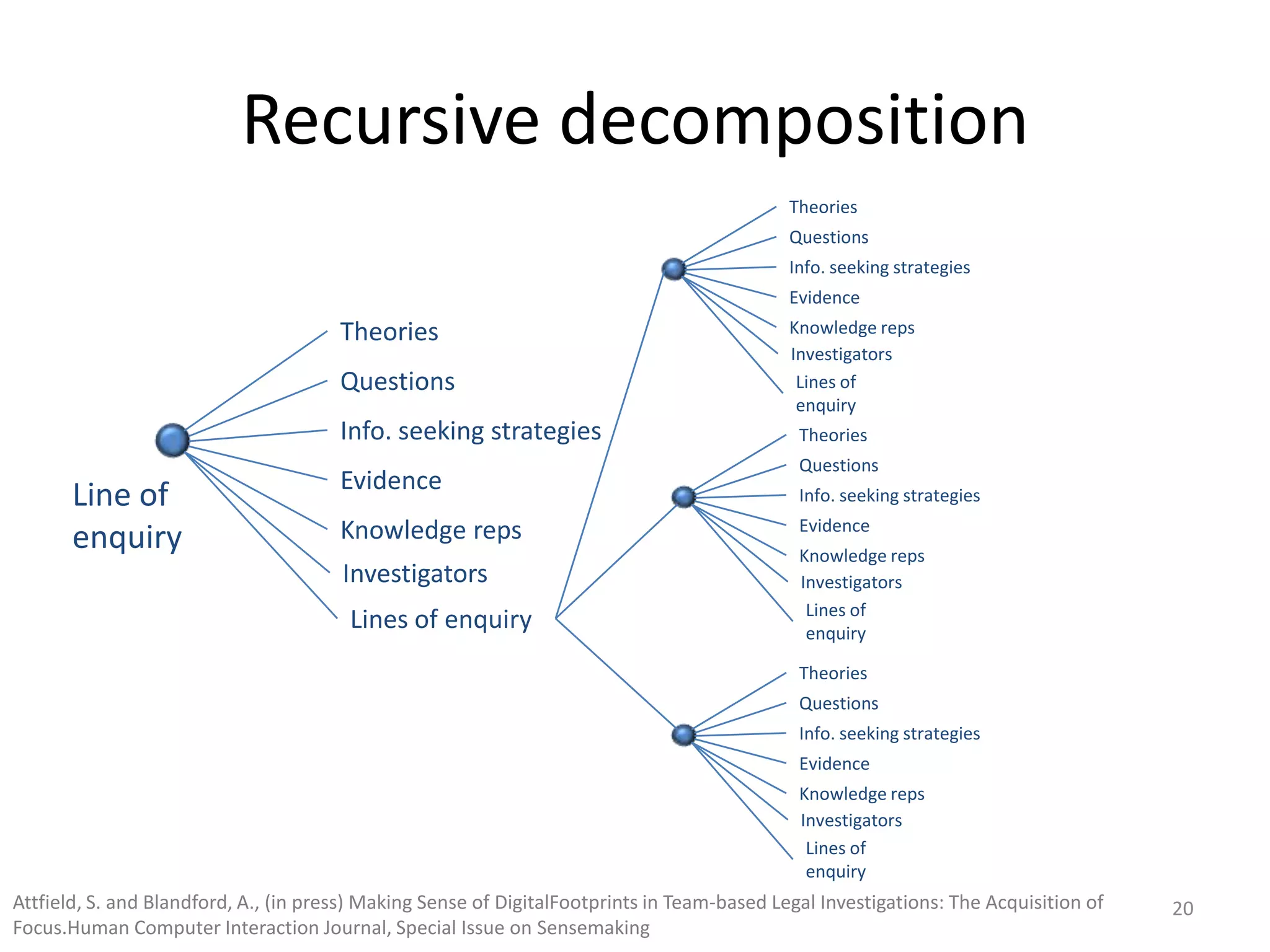 Recursive decomposition

Line of enquiry

Theories
Questions
Info. seeking strategies
Evidence
Knowledge reps
Investigators
Lines of enquiry

Theories
Questions
Info. seeking strategies
Evidence
Knowledge reps
Investigators
Lines of enquiry

Theories
Questions
Info. seeking strategies
Evidence
Knowledge reps
Investigators
Lines of enquiry

Theories
Questions
Info. seeking strategies
Evidence
Knowledge reps
Investigators
Lines of enquiry

Attfield, S. and Blandford, A., (in press) Making Sense of DigitalFootprints in Team-based Legal Investigations: The Acquisition of Focus.Human Computer Interaction Journal, Special Issue on Sensemaking

20